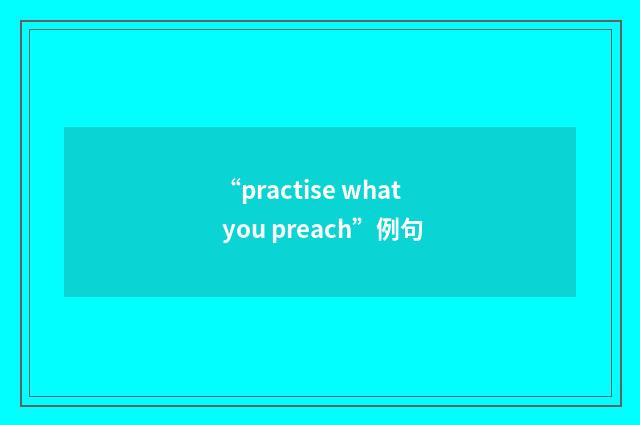 “practise what you preach”例句